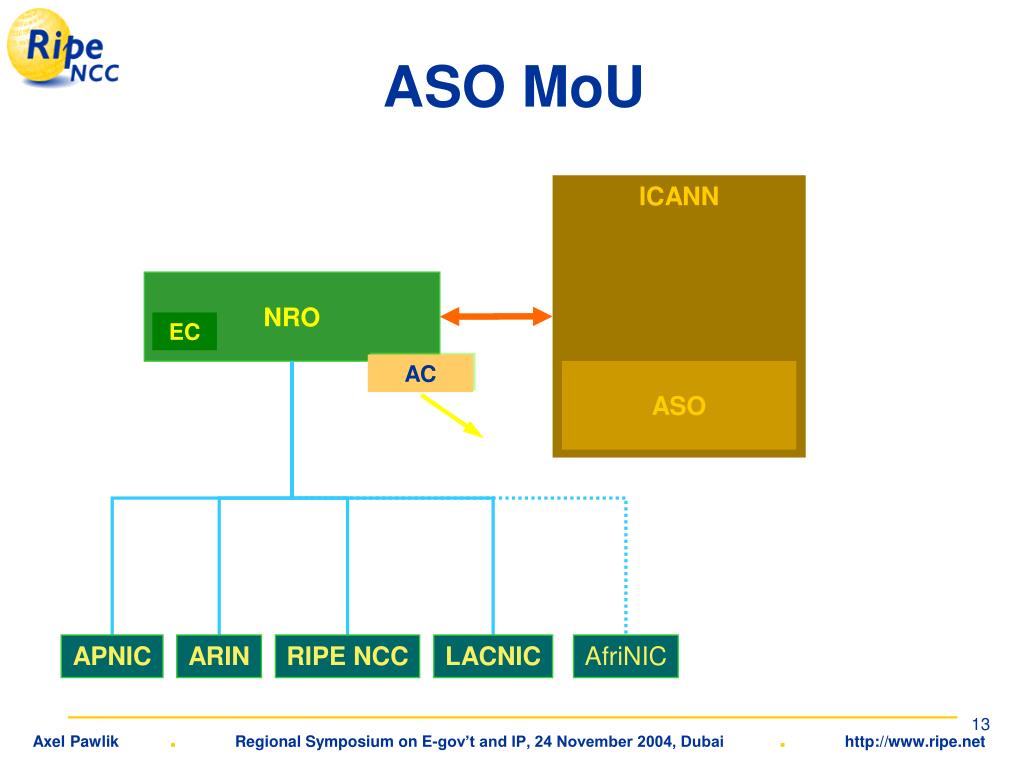 Ripe NCC

ASO MoU

ICANN

NRO

EC

AC

ASO

APNIC

ARIN

RIPE NCC

LACNIC

AfriNIC

13

Axel Pawlik . Regional Symposium on E-gov't and IP, 24 November 2004, Dubai . http://www.ripe.net